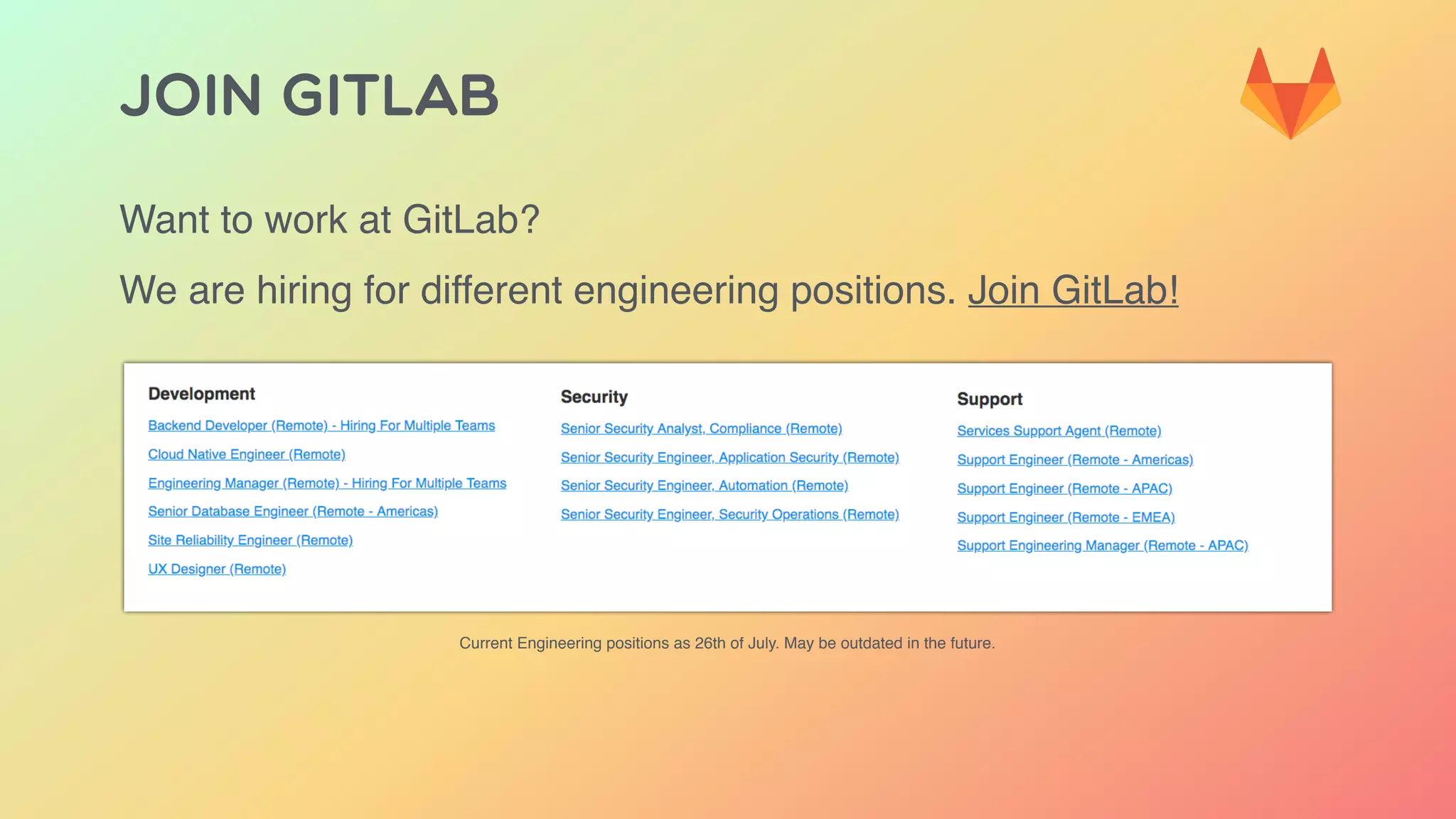 JOIN GITLAB

Want to work at GitLab?

We are hiring for different engineering positions. Join GitLab!

Development

Backend Developer (Remote) - Hiring For Multiple Teams

Cloud Native Engineer (Remote)

Engineering Manager (Remote) - Hiring For Multiple Teams

Senior Database Engineer (Remote - Americas)

Site Reliability Engineer (Remote)

UX Designer (Remote)

Security

Senior Security Analyst, Compliance (Remote)

Senior Security Engineer, Application Security (Remote)

Senior Security Engineer, Automation (Remote)

Senior Security Engineer, Security Operations (Remote)

Support

Services Support Agent (Remote)

Support Engineer (Remote - Americas)

Support Engineer (Remote - APAC)

Support Engineer (Remote - EMEA)

Support Engineering Manager (Remote - APAC)

Current Engineering positions as 26th of July. May be outdated in the future.